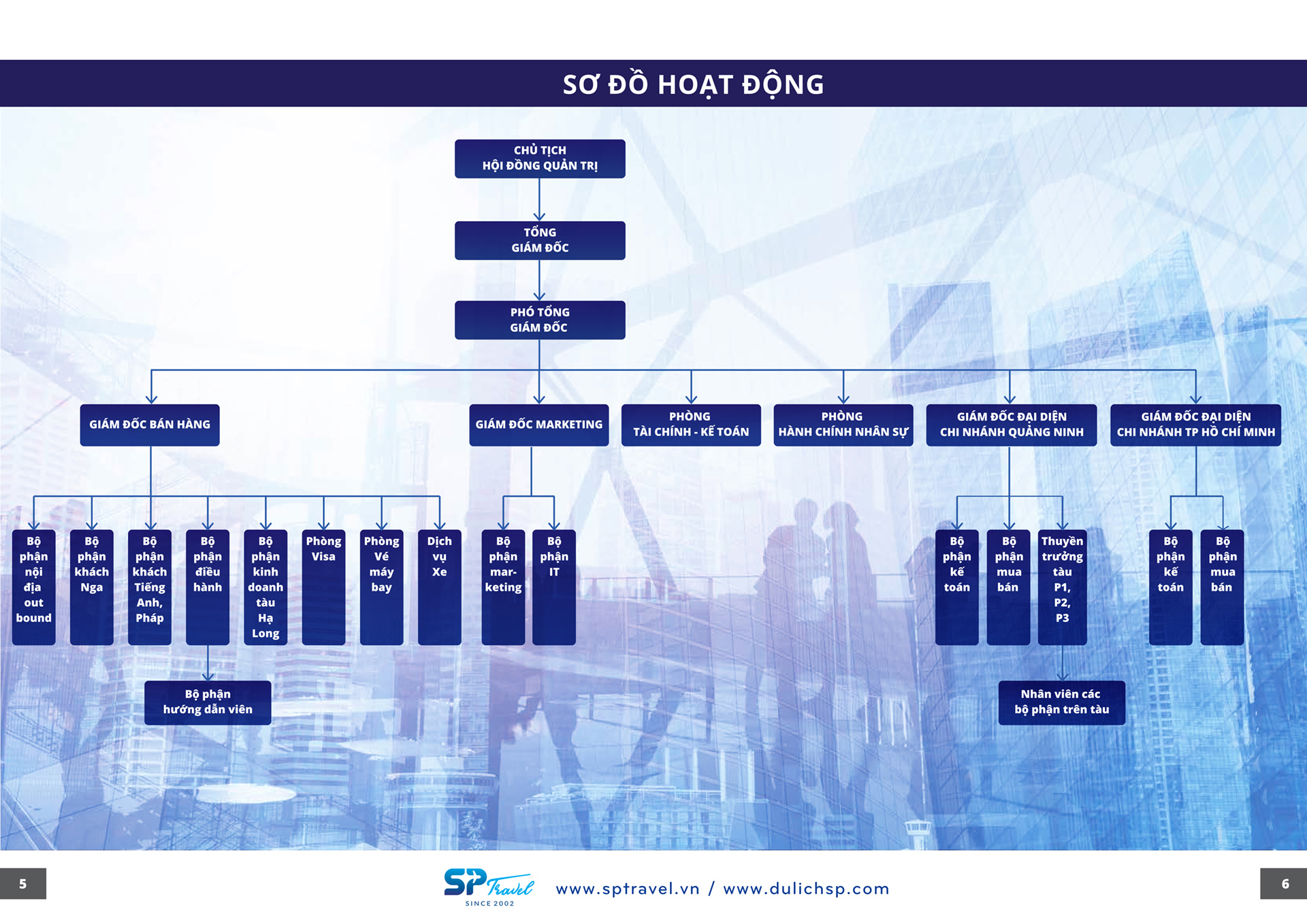 SƠ ĐỒ HOẠT ĐỘNG

CHỦ TỊCH
HỘI ĐỒNG QUẢN TRỊ

TỔNG
GIÁM ĐỐC

PHÓ TỔNG
GIÁM ĐỐC

GIÁM ĐỐC BÁN HÀNG

GIÁM ĐỐC MARKETING

PHÒNG
TÀI CHÍNH - KẾ TOÁN

PHÒNG
HÀNH CHÍNH NHÂN SỰ

GIÁM ĐỐC ĐẠI DIỆN
CHI NHÁNH QUẢNG NINH

GIÁM ĐỐC ĐẠI DIỆN
CHI NHÁNH TP HỒ CHÍ MINH

Bộ phận nội địa out bound

Bộ phận khách Nga

Bộ phận khách Tiếng Anh, Pháp

Bộ phận điều hành

Bộ phận kinh doanh tàu Hạ Long

Phòng Visa

Phòng Vé máy bay

Dịch vụ Xe

Bộ phận marketing

Bộ phận IT

Bộ phận kế toán

Bộ phận mua bán

Thuyền trưởng tàu P1, P2, P3

Bộ phận kế toán

Bộ phận mua bán

Bộ phận hướng dẫn viên

Nhân viên các bộ phận trên tàu

5

SP Travel
SINCE 2002

www.sptravel.vn / www.dulichsp.com

6